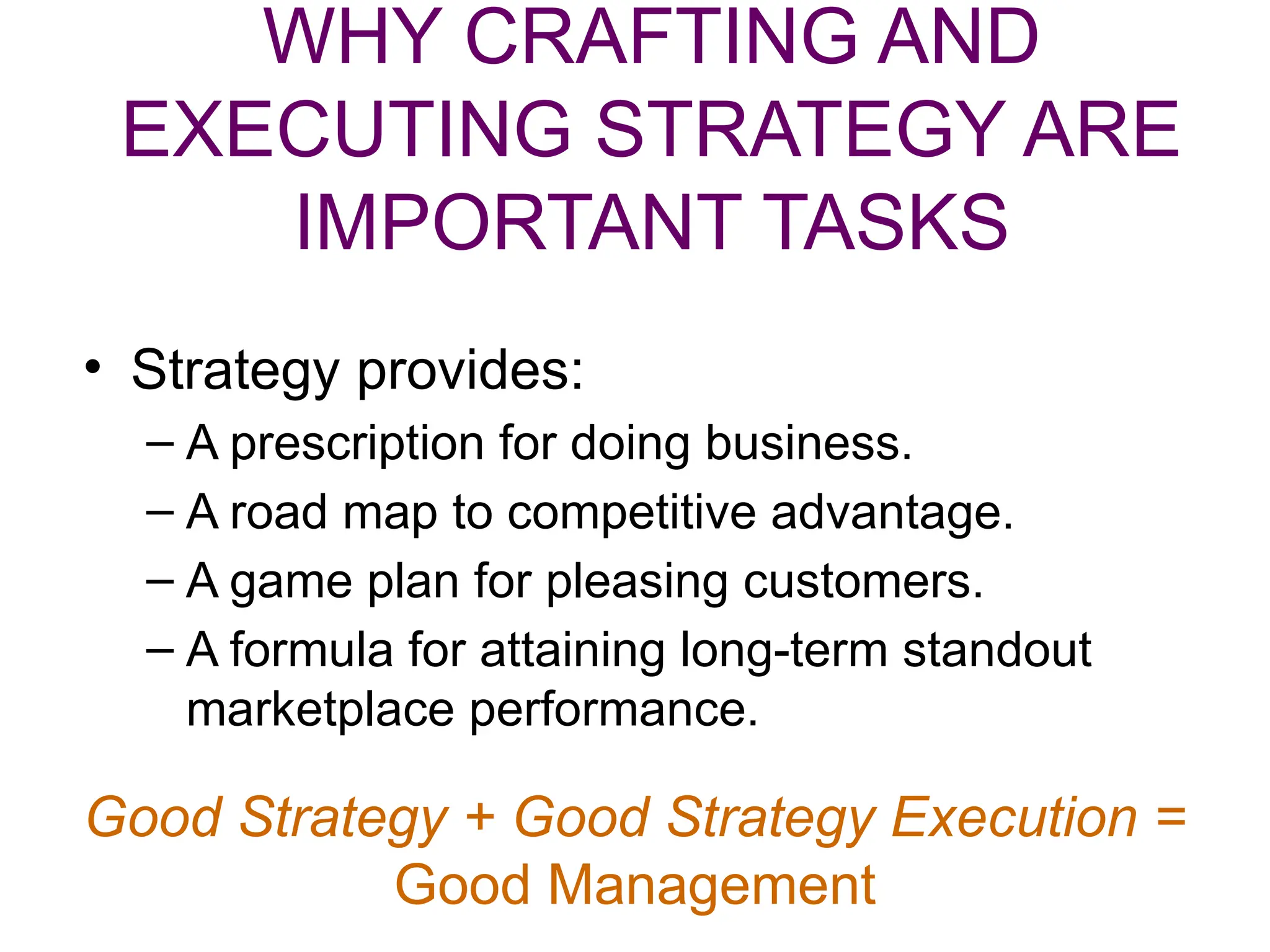 WHY CRAFTING AND EXECUTING STRATEGY ARE IMPORTANT TASKS

• Strategy provides:
– A prescription for doing business.
– A road map to competitive advantage.
– A game plan for pleasing customers.
– A formula for attaining long-term standout marketplace performance.

Good Strategy + Good Strategy Execution = Good Management